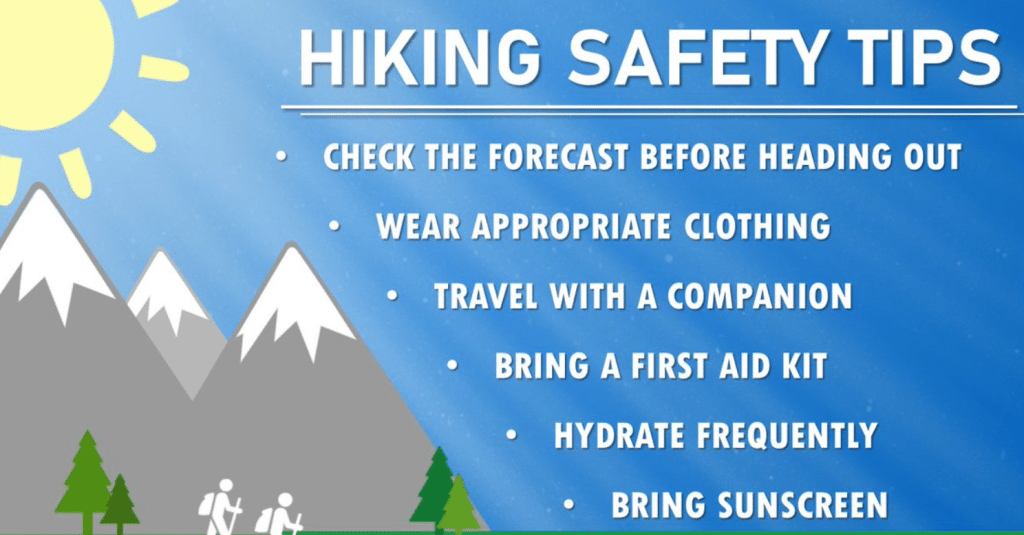 HIKING SAFETY TIPS

• CHECK THE FORECAST BEFORE HEADING OUT
• WEAR APPROPRIATE CLOTHING
• TRAVEL WITH A COMPANION
• BRING A FIRST AID KIT
• HYDRATE FREQUENTLY
• BRING SUNSCREEN